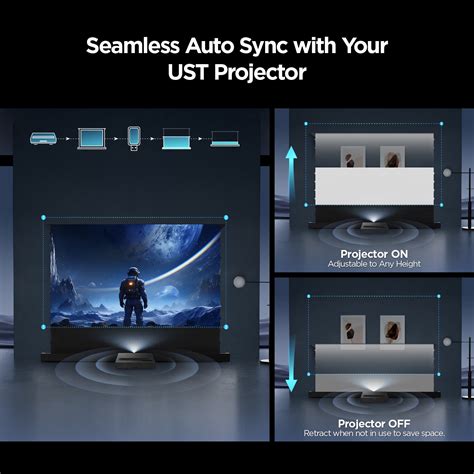 Seamless Auto Sync with Your UST Projector

Projector ON
Adjustable to Any Height

Projector OFF
Retract when not in use to save space.